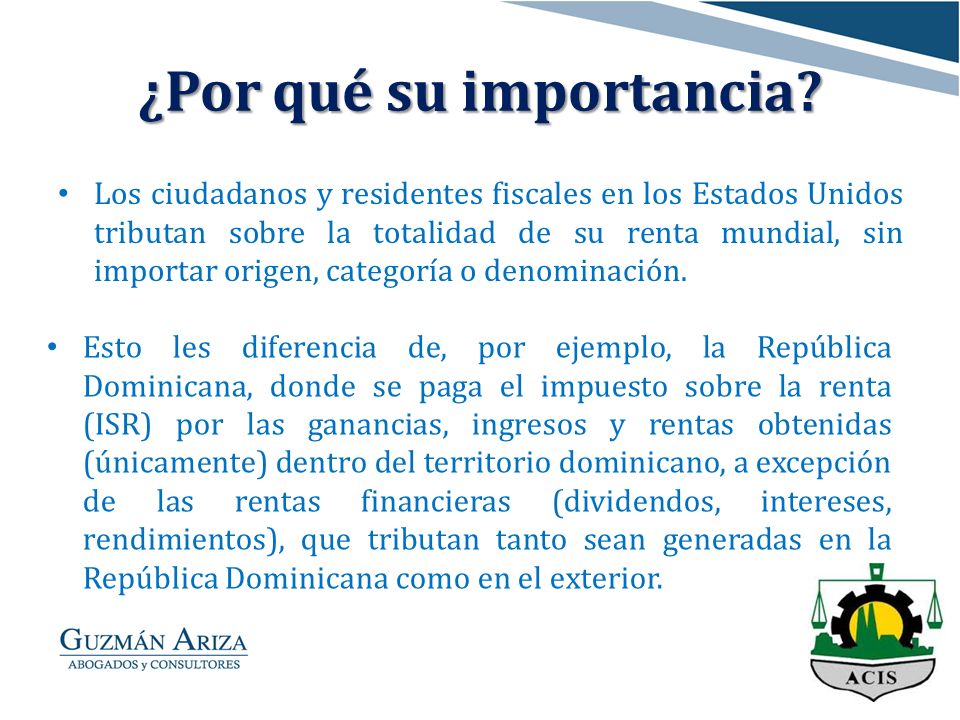 ¿Por qué su importancia?

• Los ciudadanos y residentes fiscales en los Estados Unidos tributan sobre la totalidad de su renta mundial, sin importar origen, categoría o denominación.

• Esto les diferencia de, por ejemplo, la República Dominicana, donde se paga el impuesto sobre la renta (ISR) por las ganancias, ingresos y rentas obtenidas (únicamente) dentro del territorio dominicano, a excepción de las rentas financieras (dividendos, intereses, rendimientos), que tributan tanto sean generadas en la República Dominicana como en el exterior.

GUZMÁN ARIZA
ABOGADOS y CONSULTORES

ACIS